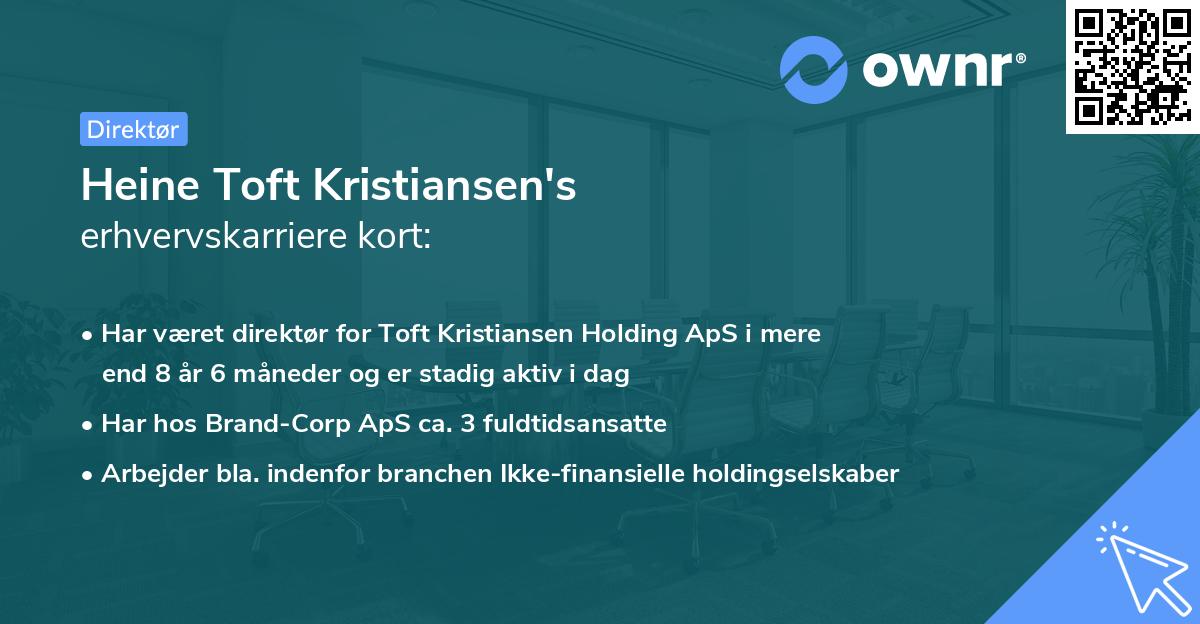 ownr®

Direktør

Heine Toft Kristiansen's
erhvervskarriere kort:

• Har været direktør for Toft Kristiansen Holding ApS i mere end 8 år 6 måneder og er stadig aktiv i dag
• Har hos Brand-Corp ApS ca. 3 fuldtidsansatte
• Arbejder bla. indenfor branchen Ikke-finansielle holdingselskaber